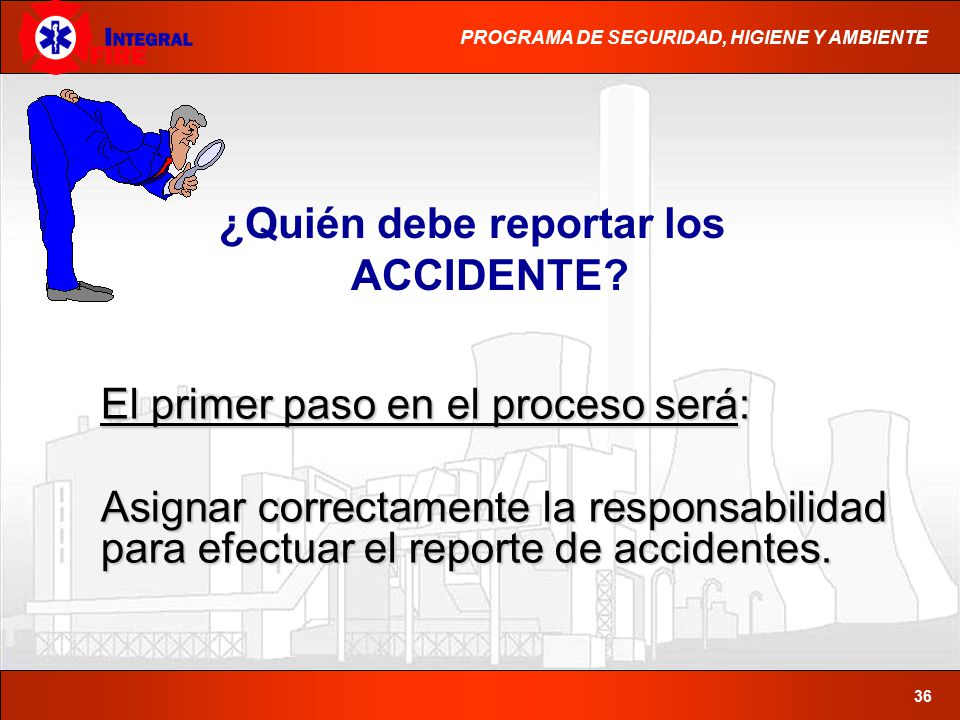 INTEGRAL FIRE

PROGRAMA DE SEGURIDAD, HIGIENE Y AMBIENTE

¿Quién debe reportar los ACCIDENTE?

El primer paso en el proceso será:

Asignar correctamente la responsabilidad para efectuar el reporte de accidentes.

36